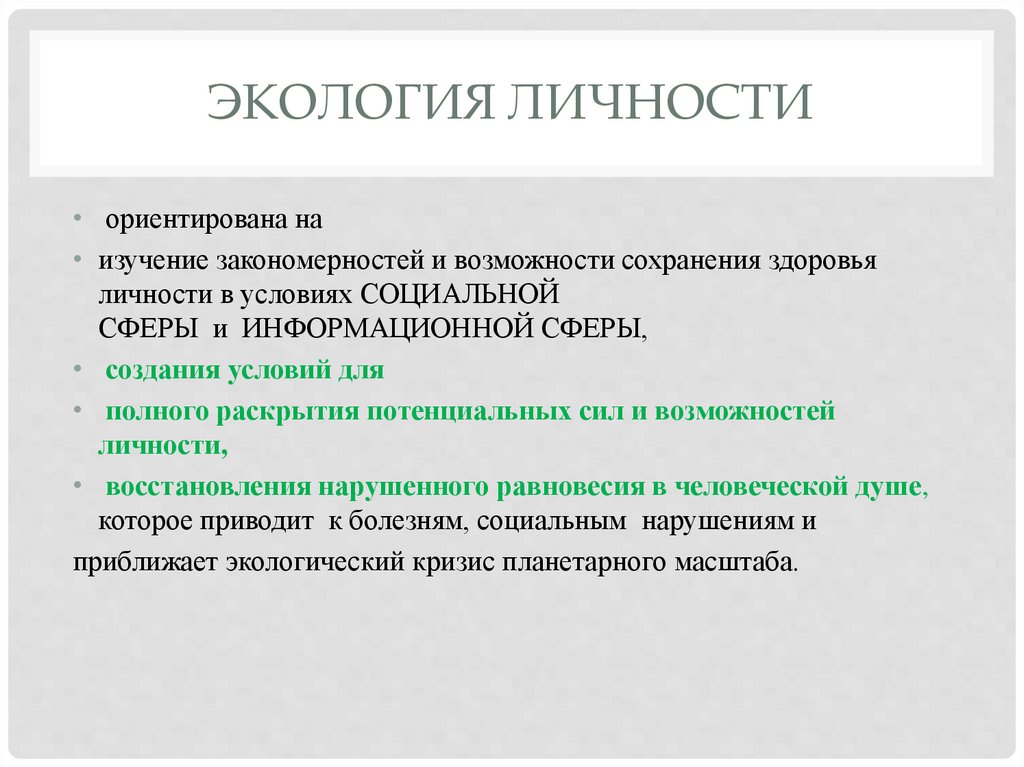 ЭКОЛОГИЯ ЛИЧНОСТИ

• ориентирована на

• изучение закономерностей и возможности сохранения здоровья личности в условиях СОЦИАЛЬНОЙ СФЕРЫ и ИНФОРМАЦИОННОЙ СФЕРЫ,

• создания условий для

• полного раскрытия потенциальных сил и возможностей личности,

• восстановления нарушенного равновесия в человеческой душе, которое приводит к болезням, социальным нарушениям и

приближает экологический кризис планетарного масштаба.